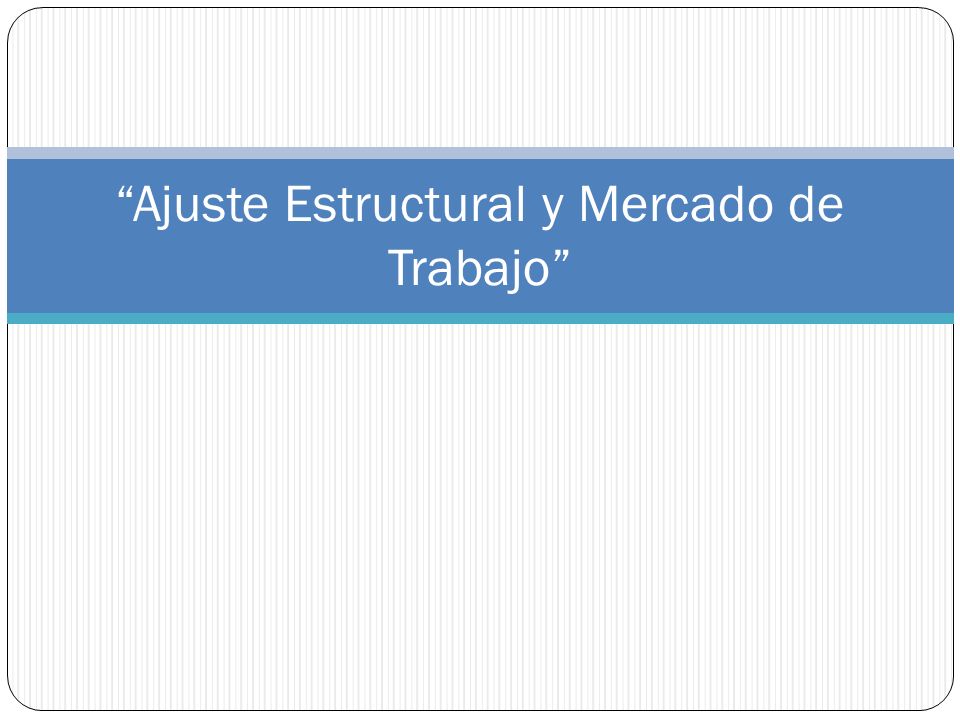 “Ajuste Estructural y Mercado de Trabajo”